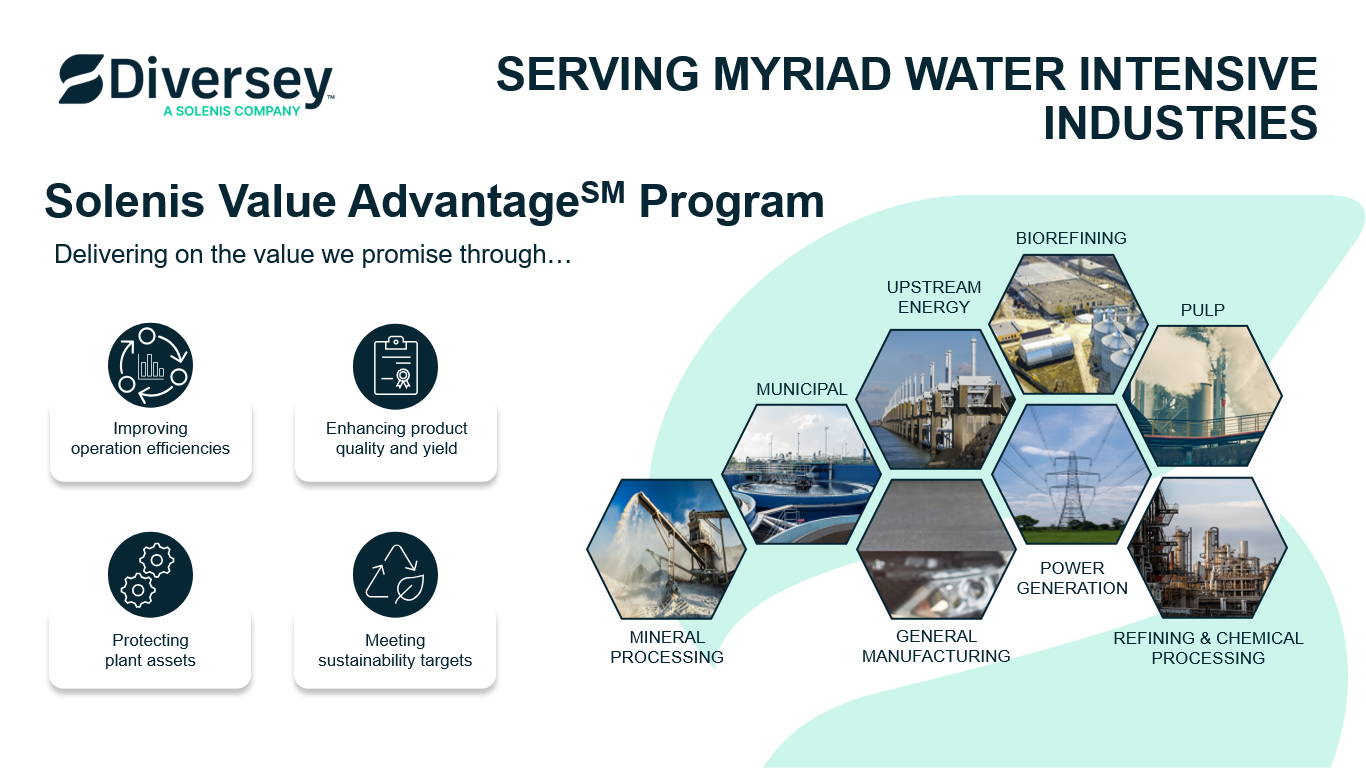 Diversey™
A SOLENIS COMPANY

SERVING MYRIAD WATER INTENSIVE INDUSTRIES

Solenis Value Advantage$^{SM}$ Program

Delivering on the value we promise through…

Improving operation efficiencies

Enhancing product quality and yield

Protecting plant assets

Meeting sustainability targets

BIOREFINING

UPSTREAM ENERGY

PULP

MUNICIPAL

POWER GENERATION

MINERAL PROCESSING

GENERAL MANUFACTURING

REFINING & CHEMICAL PROCESSING